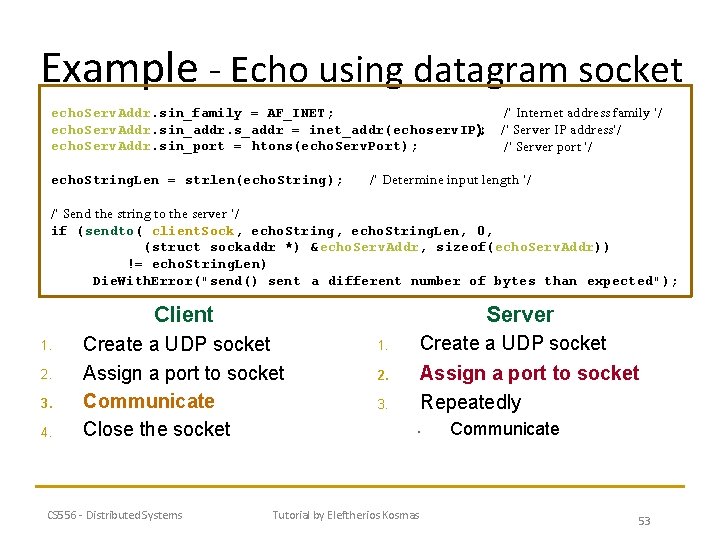 Example - Echo using datagram socket

echoServAddr.sin_family = AF_INET; /* Internet address family */
echoServAddr.sin_addr.s_addr = inet_addr(echoservIP); /* Server IP address*/
echoServAddr.sin_port = htons(echoServPort); /* Server port */

echoStringLen = strlen(echoString); /* Determine input length */

/* Send the string to the server */
if (sendto( clientSock, echoString, echoStringLen, 0,
(struct sockaddr *) &echoServAddr, sizeof(echoServAddr))
!= echoStringLen)
DieWithError("send() sent a different number of bytes than expected");

Client
1. Create a UDP socket
2. Assign a port to socket
3. Communicate
4. Close the socket

Server
1. Create a UDP socket
2. Assign a port to socket
3. Repeatedly
• Communicate

CS556 - Distributed Systems
Tutorial by Eleftherios Kosmas
53